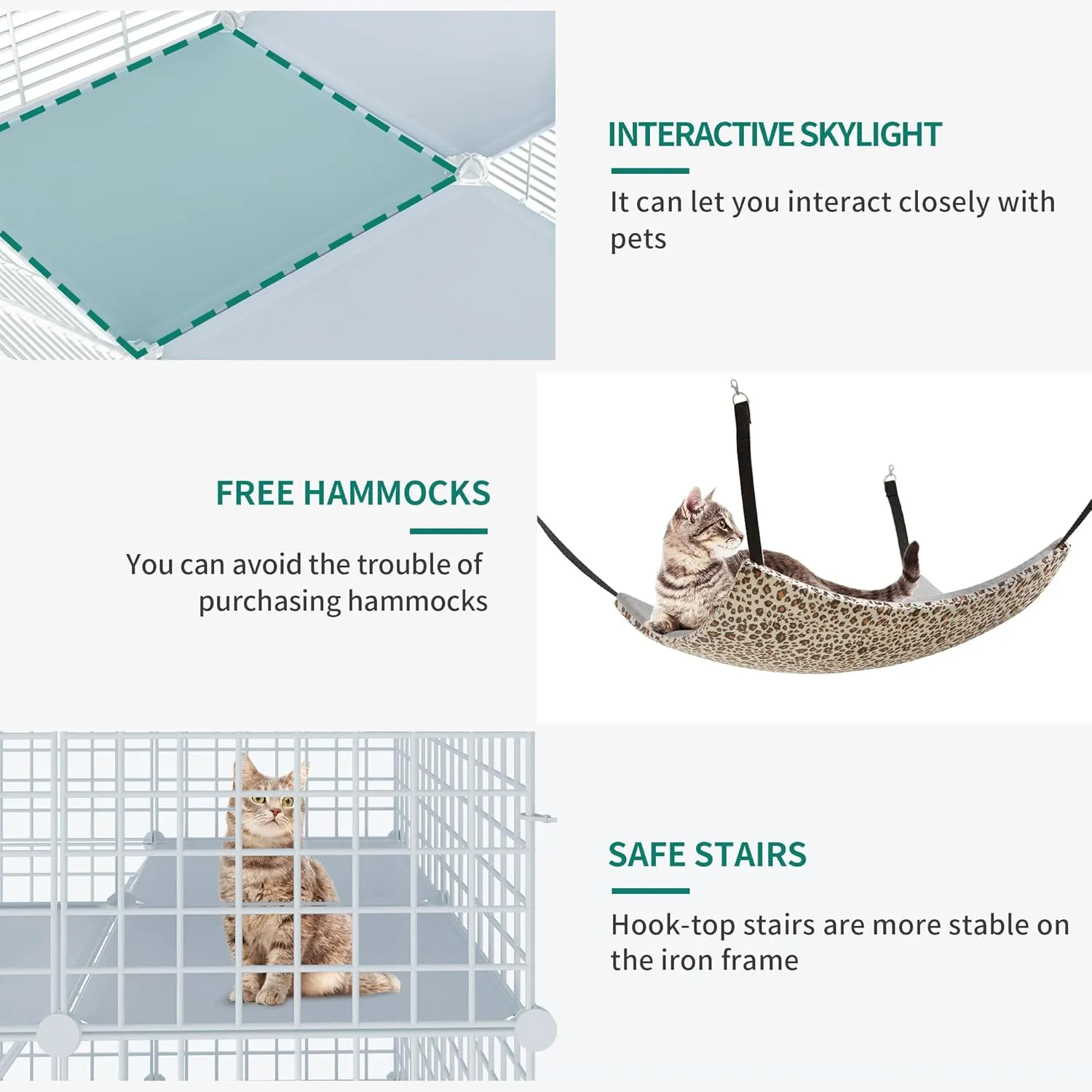 INTERACTIVE SKYLIGHT

It can let you interact closely with pets

FREE HAMMOCKS

You can avoid the trouble of purchasing hammocks

SAFE STAIRS

Hook-top stairs are more stable on the iron frame